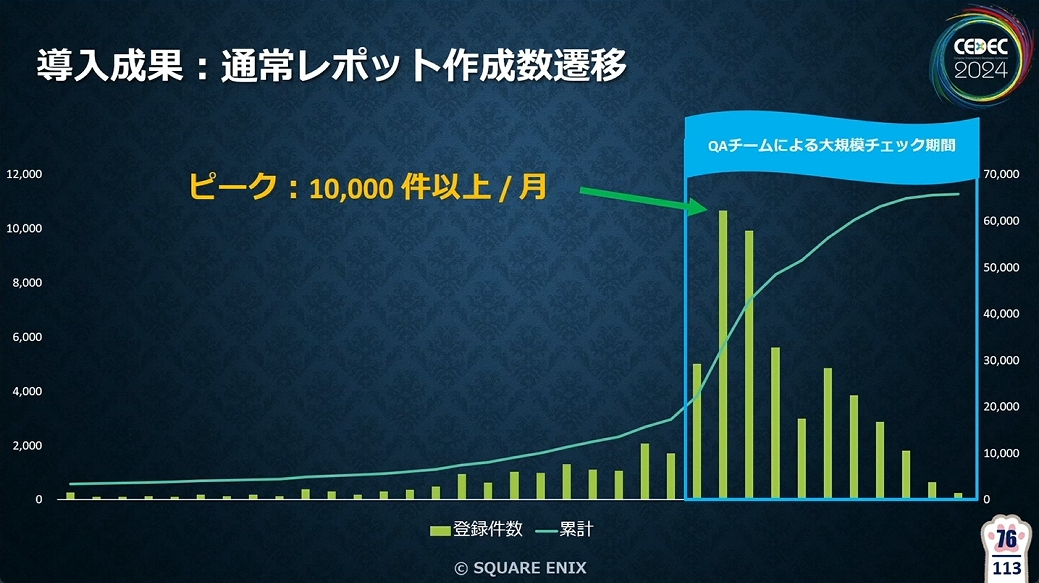 導入成果：通常レポット作成数遷移

CEDEC 2024

QAチームによる大規模チェック期間

ピーク：10,000 件以上 / 月

12,000
10,000
8,000
6,000
4,000
2,000
0

70,000
60,000
50,000
40,000
30,000
20,000
10,000
0

登録件数 累計

© SQUARE ENIX

76
113